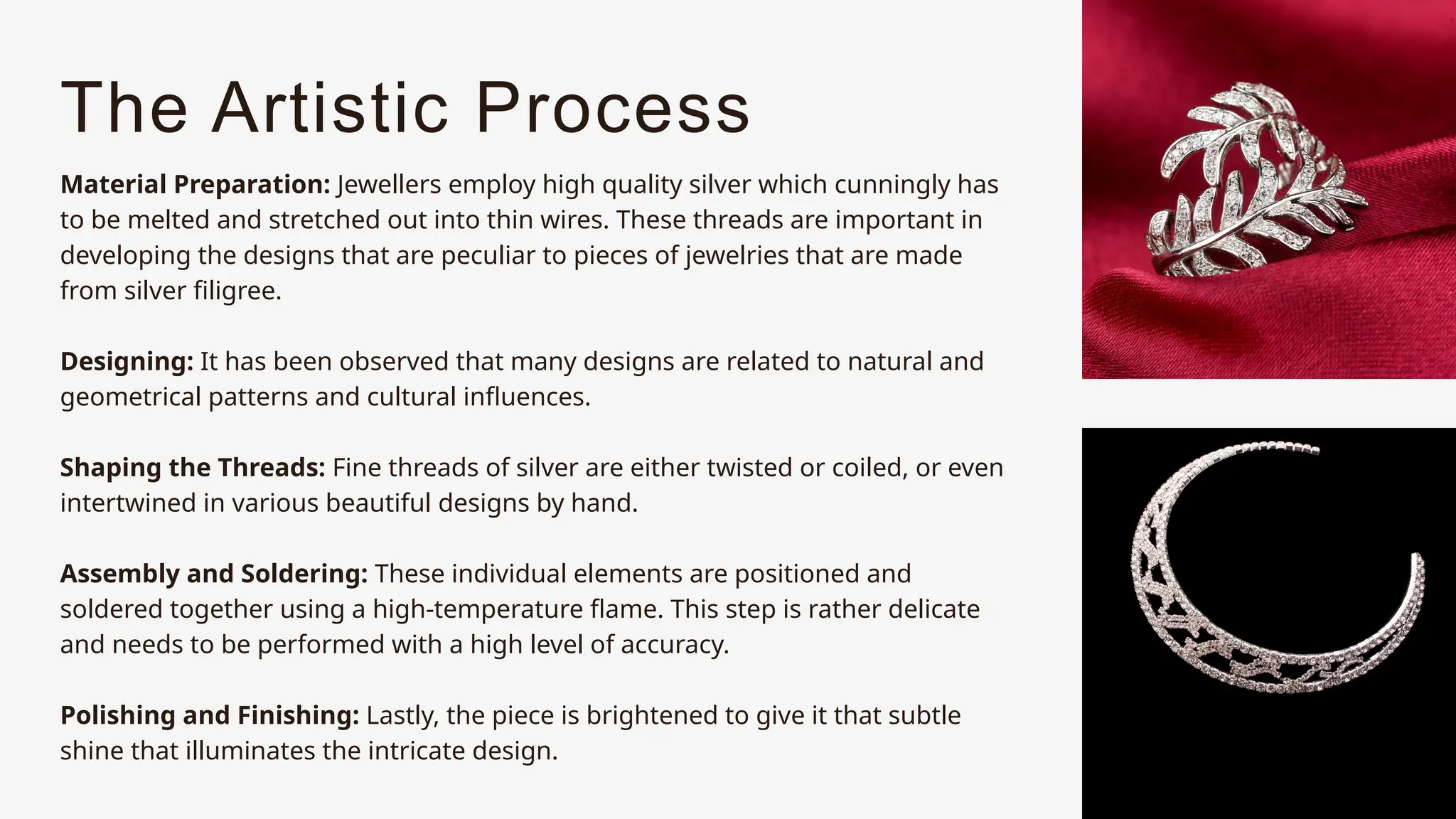 The Artistic Process

Material Preparation: Jewellers employ high quality silver which cunningly has to be melted and stretched out into thin wires. These threads are important in developing the designs that are peculiar to pieces of jewelries that are made from silver filigree.

Designing: It has been observed that many designs are related to natural and geometrical patterns and cultural influences.

Shaping the Threads: Fine threads of silver are either twisted or coiled, or even intertwined in various beautiful designs by hand.

Assembly and Soldering: These individual elements are positioned and soldered together using a high-temperature flame. This step is rather delicate and needs to be performed with a high level of accuracy.

Polishing and Finishing: Lastly, the piece is brightened to give it that subtle shine that illuminates the intricate design.